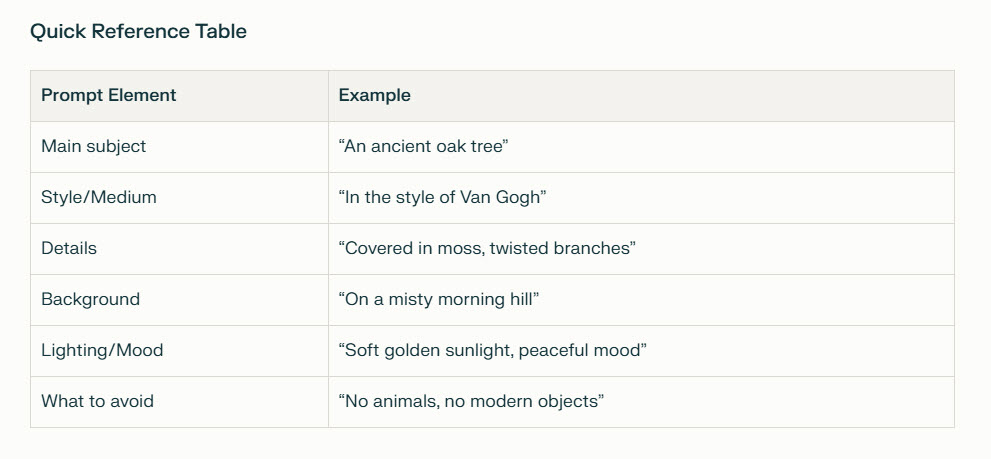 Quick Reference Table

| Prompt Element | Example |
|---|---|
| Main subject | “An ancient oak tree” |
| Style/Medium | “In the style of Van Gogh” |
| Details | “Covered in moss, twisted branches” |
| Background | “On a misty morning hill” |
| Lighting/Mood | “Soft golden sunlight, peaceful mood” |
| What to avoid | “No animals, no modern objects” |